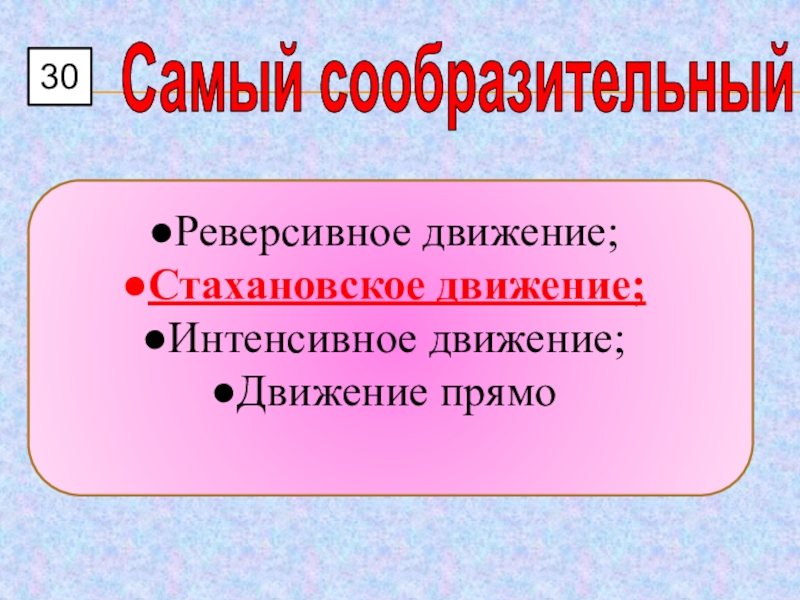 30

Самый сообразительный

●Реверсивное движение;
●Стахановское движение;
●Интенсивное движение;
●Движение прямо